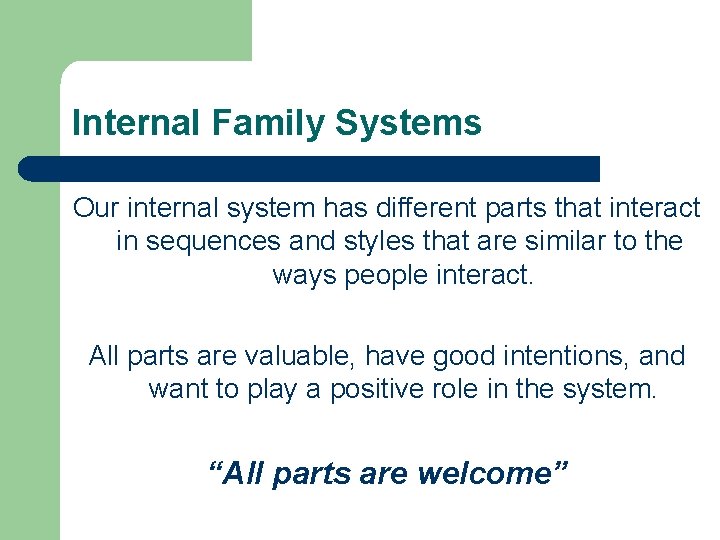 Internal Family Systems

Our internal system has different parts that interact in sequences and styles that are similar to the ways people interact.

All parts are valuable, have good intentions, and want to play a positive role in the system.

“All parts are welcome”